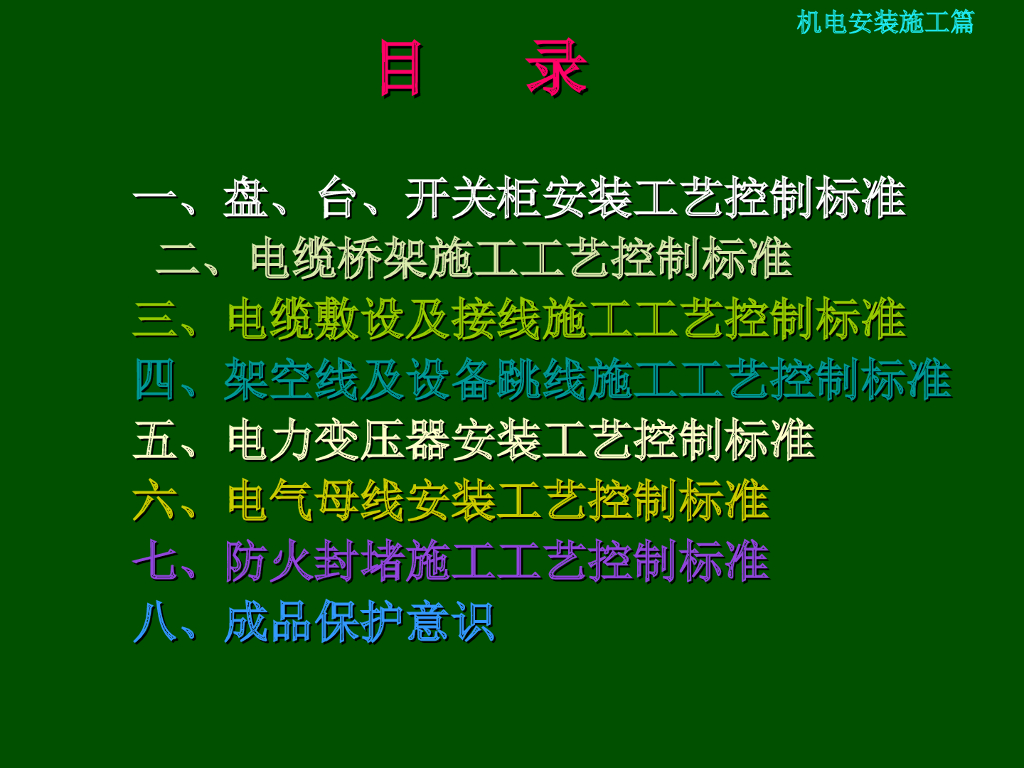 机电安装施工篇

目 录

一、盘、台、开关柜安装工艺控制标准
二、电缆桥架施工工艺控制标准
三、电缆敷设及接线施工工艺控制标准
四、架空线及设备跳线施工工艺控制标准
五、电力变压器安装工艺控制标准
六、电气母线安装工艺控制标准
七、防火封堵施工工艺控制标准
八、成品保护意识